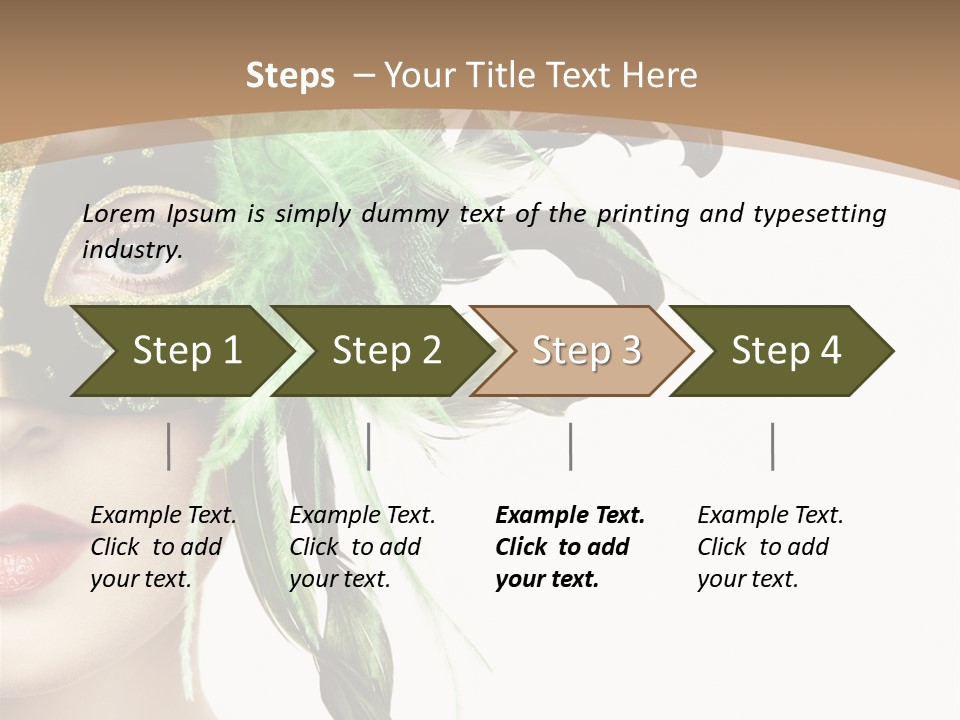 Steps – Your Title Text Here

Lorem Ipsum is simply dummy text of the printing and typesetting industry.

Step 1

Step 2

Step 3

Step 4

Example Text. Click to add your text.

Example Text. Click to add your text.

Example Text. Click to add your text.

Example Text. Click to add your text.